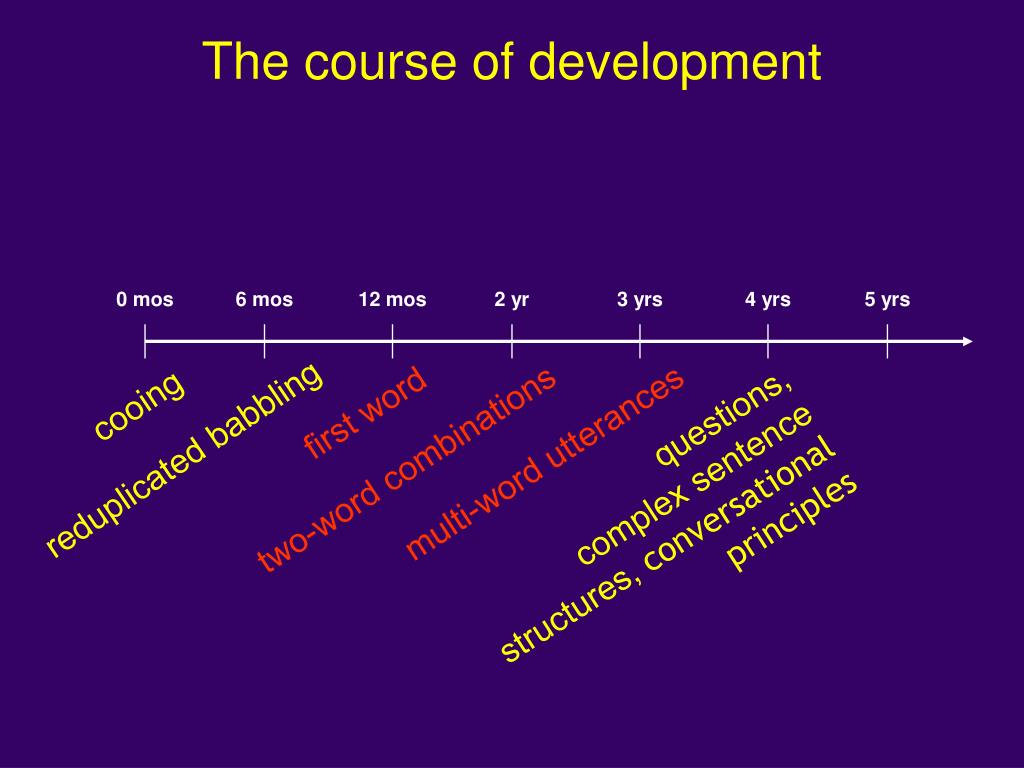 The course of development

0 mos 6 mos 12 mos 2 yr 3 yrs 4 yrs 5 yrs

cooing

reduplicated babbling

first word

two-word combinations

multi-word utterances

questions, complex sentence structures, conversational principles